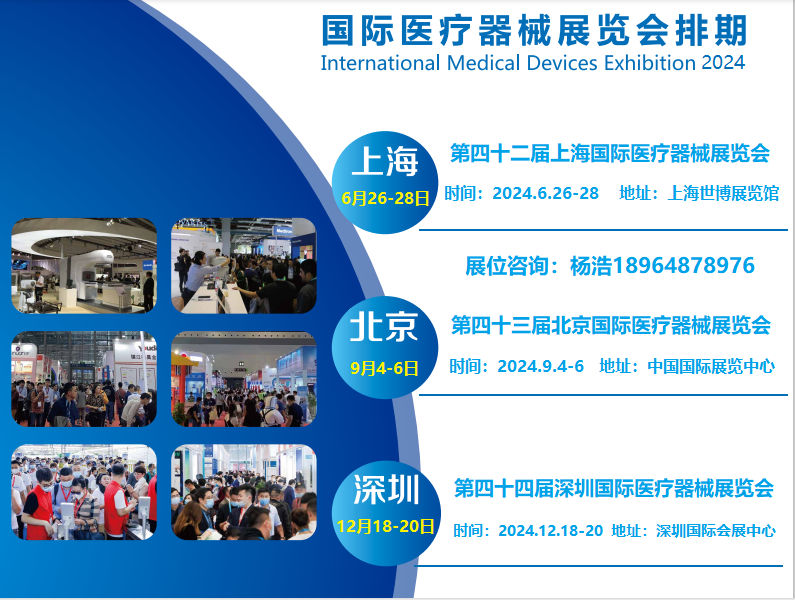 国际医疗器械展览会排期
International Medical Devices Exhibition 2024

上海
6月26-28日
第四十二届上海国际医疗器械展览会
时间：2024.6.26-28　地址：上海世博展览馆

展位咨询：杨浩18964878976

北京
9月4-6日
第四十三届北京国际医疗器械展览会
时间：2024.9.4-6　地址：中国国际展览中心

深圳
12月18-20日
第四十四届深圳国际医疗器械展览会
时间：2024.12.18-20　地址：深圳国际会展中心